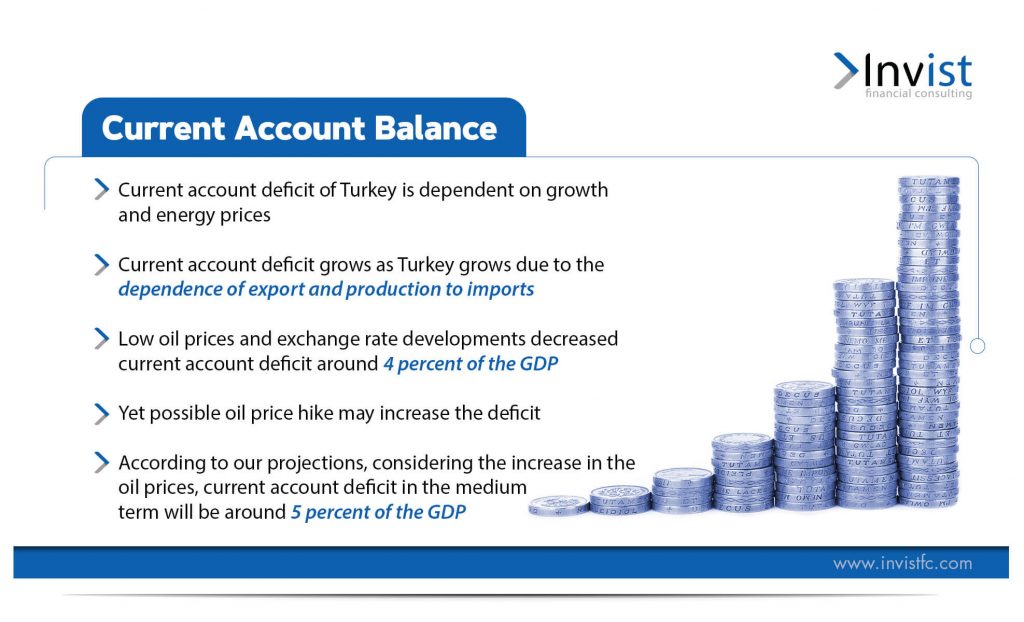 Invist
financial consulting

Current Account Balance

Current account deficit of Turkey is dependent on growth and energy prices

Current account deficit grows as Turkey grows due to the dependence of export and production to imports

Low oil prices and exchange rate developments decreased current account deficit around 4 percent of the GDP

Yet possible oil price hike may increase the deficit

According to our projections, considering the increase in the oil prices, current account deficit in the medium term will be around 5 percent of the GDP

www.invistfc.com